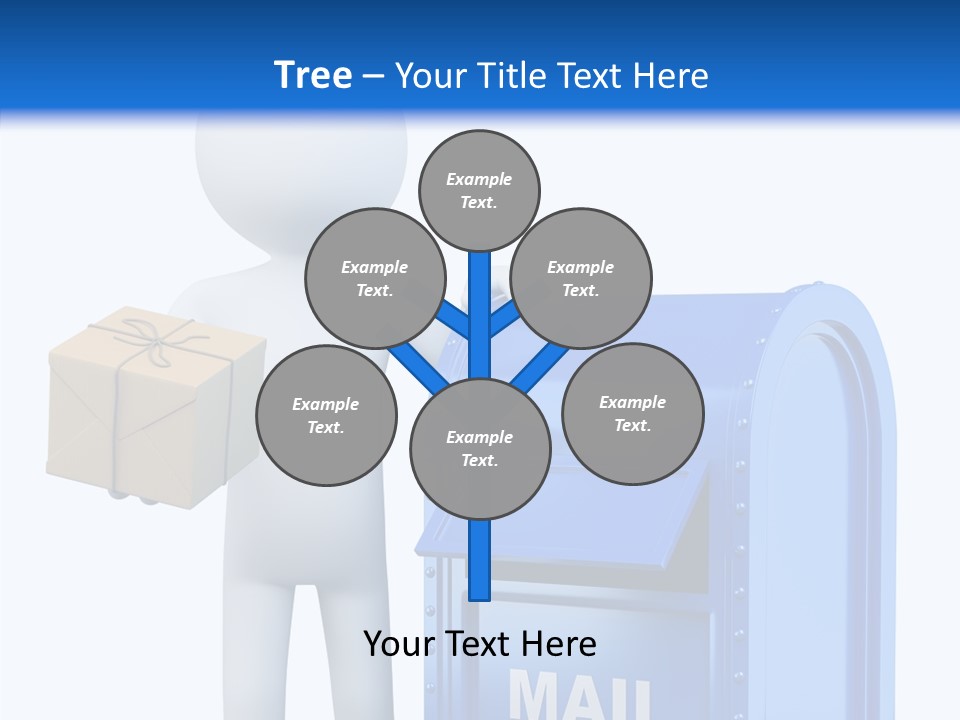 Tree – Your Title Text Here

Example Text.

Example Text.

Example Text.

Example Text.

Example Text.

Example Text.

Your Text Here

MAIL